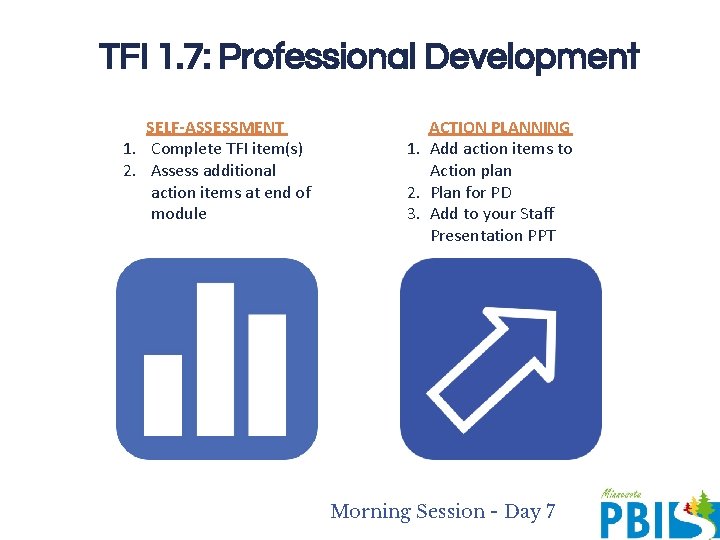 TFI 1.7: Professional Development

SELF-ASSESSMENT

1. Complete TFI item(s)
2. Assess additional action items at end of module

ACTION PLANNING

1. Add action items to Action plan
2. Plan for PD
3. Add to your Staff Presentation PPT

Morning Session - Day 7

Minnesota PBIS